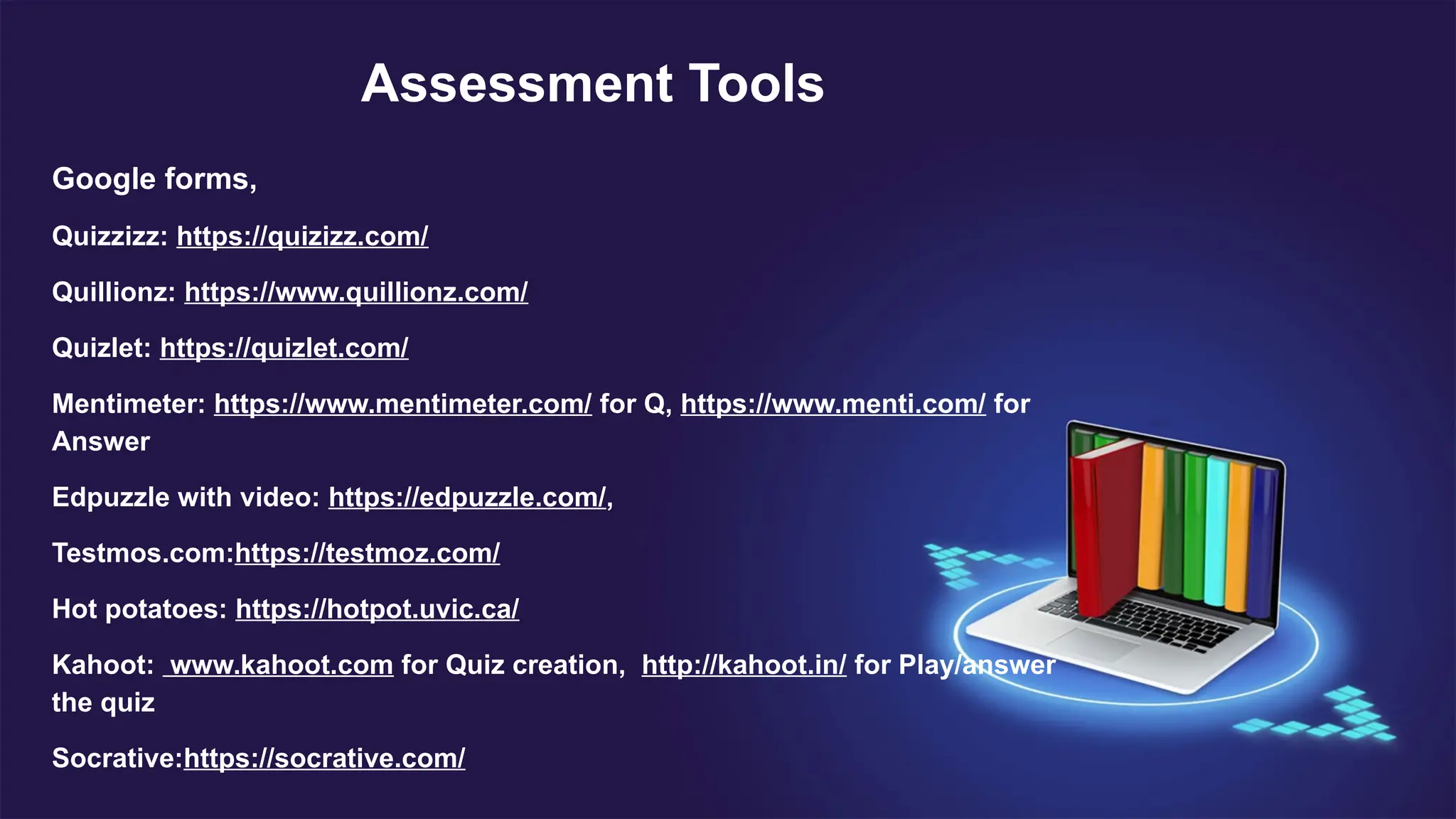 Assessment Tools

Google forms,

Quizzizz: https://quizizz.com/

Quillionz: https://www.quillionz.com/

Quizlet: https://quizlet.com/

Mentimeter: https://www.mentimeter.com/ for Q, https://www.menti.com/ for Answer

Edpuzzle with video: https://edpuzzle.com/,

Testmos.com:https://testmoz.com/

Hot potatoes: https://hotpot.uvic.ca/

Kahoot: www.kahoot.com for Quiz creation, http://kahoot.in/ for Play/answer the quiz

Socrative:https://socrative.com/